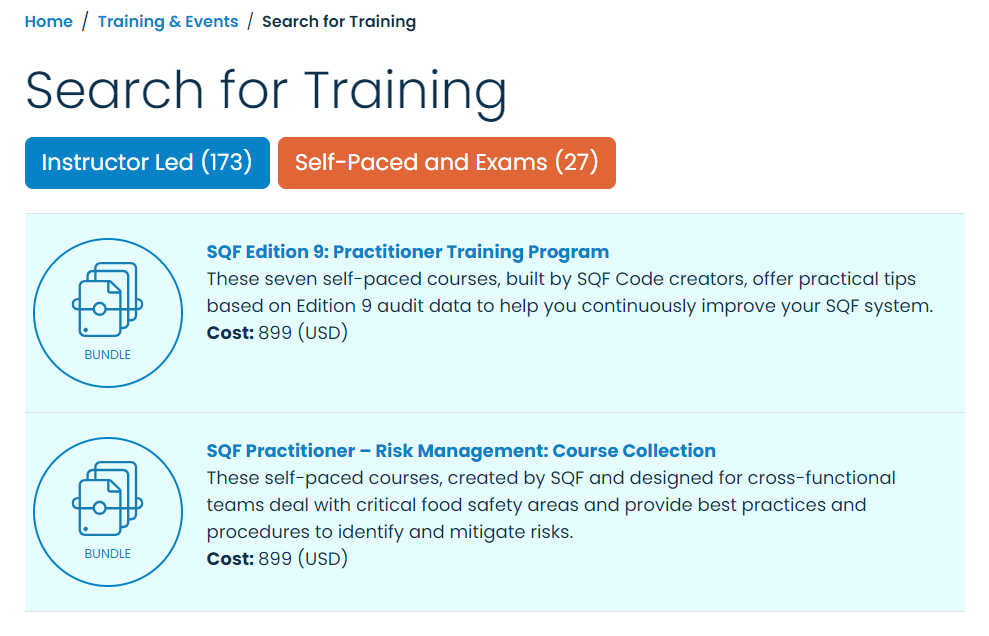 Home / Training & Events / Search for Training

Search for Training

Instructor Led (173) Self-Paced and Exams (27)

BUNDLE

SQF Edition 9: Practitioner Training Program
These seven self-paced courses, built by SQF Code creators, offer practical tips based on Edition 9 audit data to help you continuously improve your SQF system.
Cost: 899 (USD)

BUNDLE

SQF Practitioner – Risk Management: Course Collection
These self-paced courses, created by SQF and designed for cross-functional teams deal with critical food safety areas and provide best practices and procedures to identify and mitigate risks.
Cost: 899 (USD)